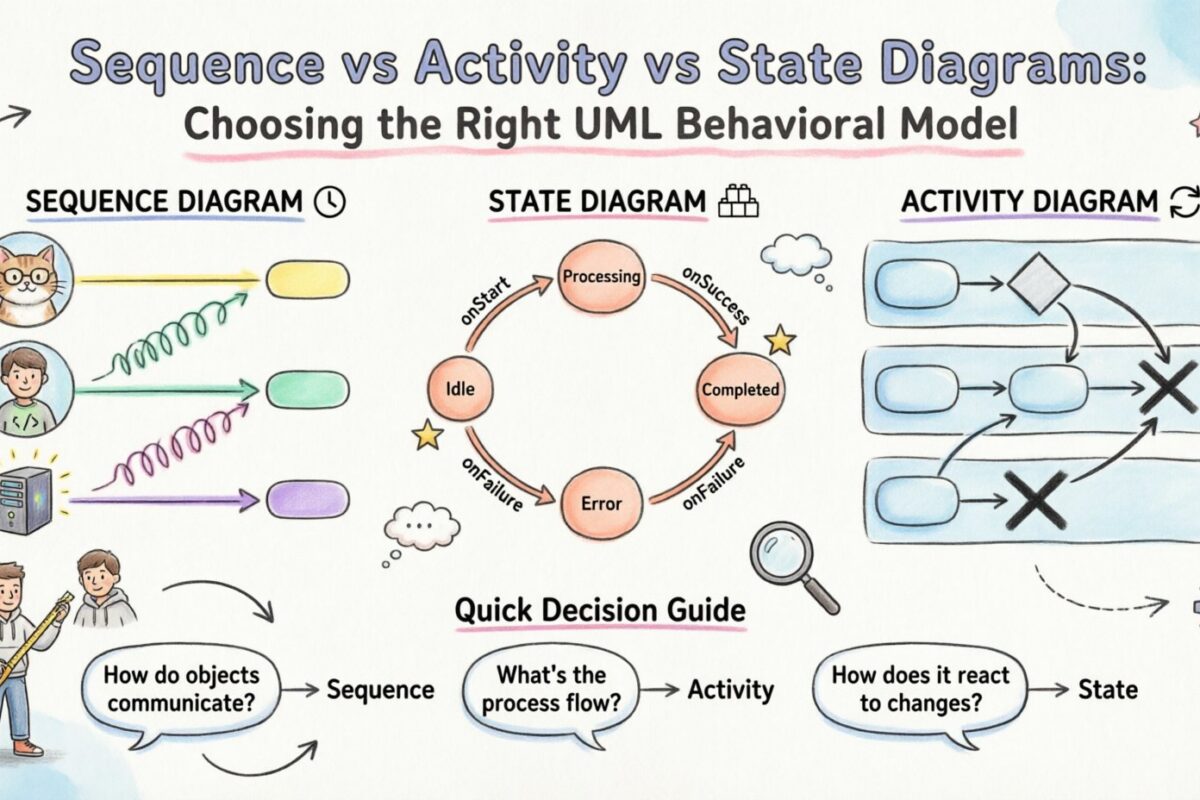 Sequence vs Activity vs State Diagrams:
Choosing the Right UML Behavioral Model

SEQUENCE DIAGRAM

</>

STATE DIAGRAM

Processing
onStart
onSuccess
Idle
Completed
onFailure
Error
onFailure

...

ACTIVITY DIAGRAM

Quick Decision Guide

How do objects communicate? → Sequence

What's the process flow? → Activity

How does it react to changes? → State